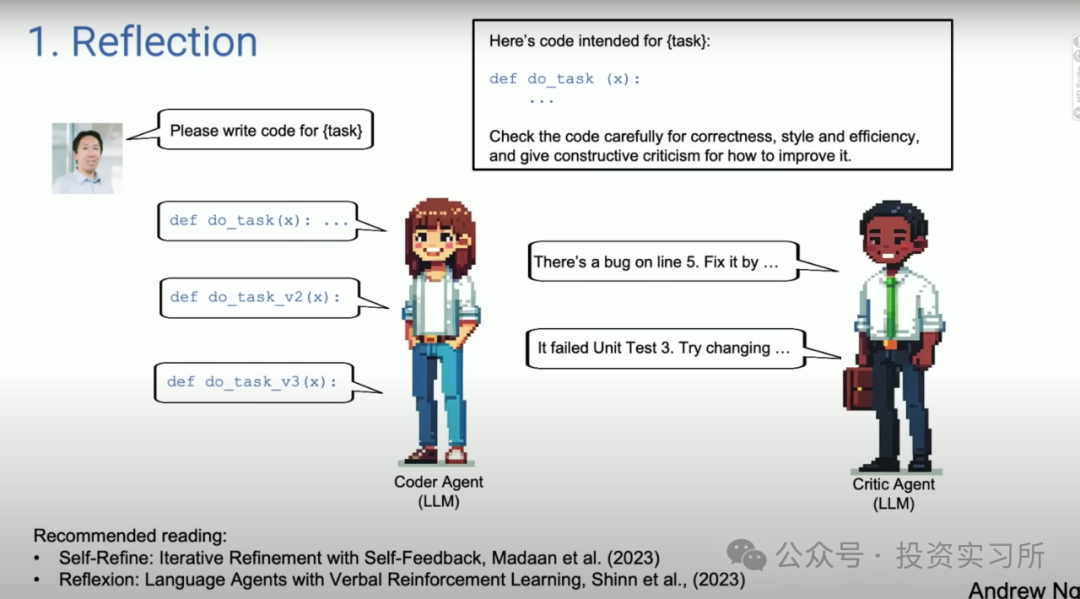 1. Reflection

Here's code intended for {task}:

def do_task (x):
    ...

Check the code carefully for correctness, style and efficiency, and give constructive criticism for how to improve it.

Please write code for {task}

def do_task(x): ...

def do_task_v2(x):

def do_task_v3(x):

There's a bug on line 5. Fix it by ...

It failed Unit Test 3. Try changing ...

Coder Agent
(LLM)

Critic Agent
(LLM)

Recommended reading:
• Self-Refine: Iterative Refinement with Self-Feedback, Madaan et al. (2023)
• Reflexion: Language Agents with Verbal Reinforcement Learning, Shinn et al., (2023)

公众号 · 投资实习所

Andrew Ng